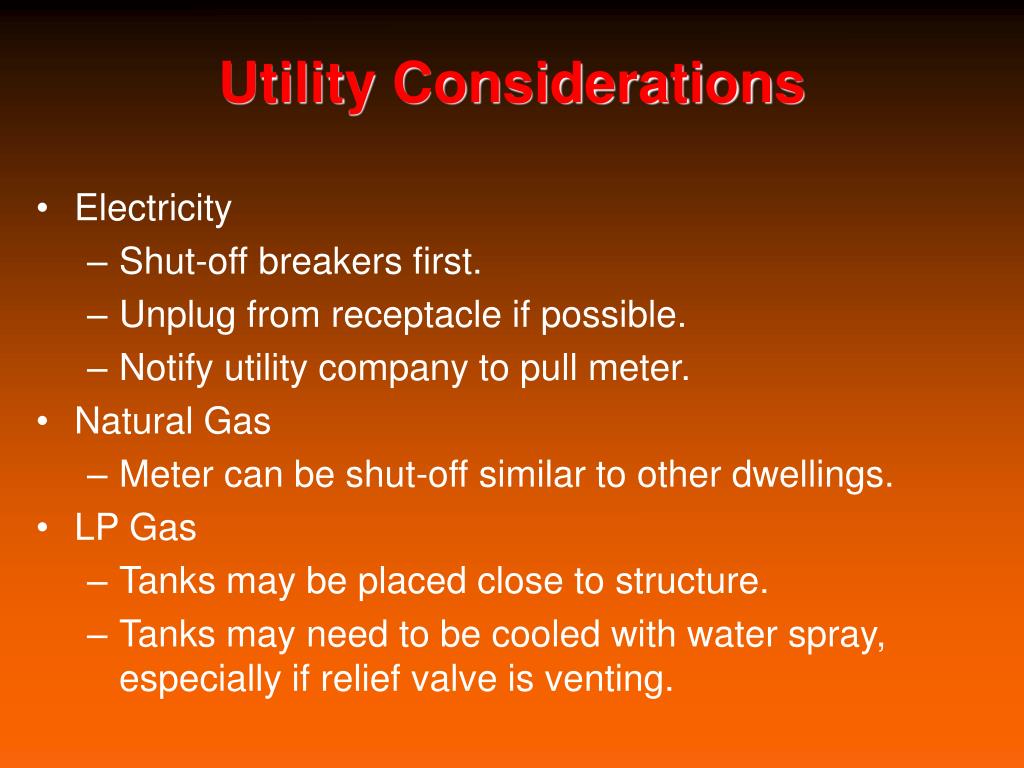 Utility Considerations

• Electricity
 – Shut-off breakers first.
 – Unplug from receptacle if possible.
 – Notify utility company to pull meter.
• Natural Gas
 – Meter can be shut-off similar to other dwellings.
• LP Gas
 – Tanks may be placed close to structure.
 – Tanks may need to be cooled with water spray, especially if relief valve is venting.